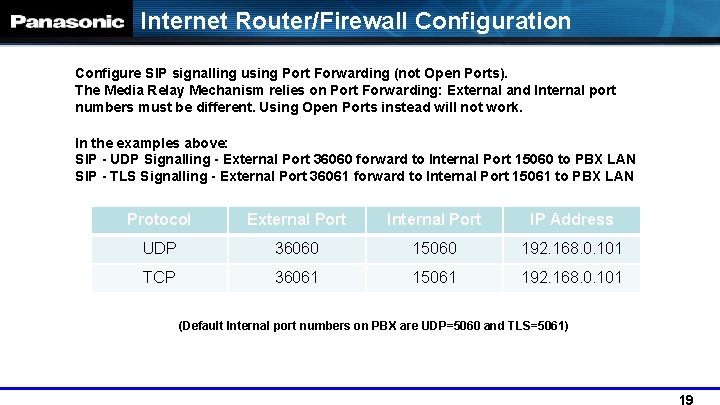 Panasonic Internet Router/Firewall Configuration

Configure SIP signalling using Port Forwarding (not Open Ports).
The Media Relay Mechanism relies on Port Forwarding: External and Internal port numbers must be different. Using Open Ports instead will not work.

In the examples above:
SIP - UDP Signalling - External Port 36060 forward to Internal Port 15060 to PBX LAN
SIP - TLS Signalling - External Port 36061 forward to Internal Port 15061 to PBX LAN

| Protocol | External Port | Internal Port | IP Address |
|---|---|---|---|
| UDP | 36060 | 15060 | 192.168.0.101 |
| TCP | 36061 | 15061 | 192.168.0.101 |

(Default Internal port numbers on PBX are UDP=5060 and TLS=5061)

19